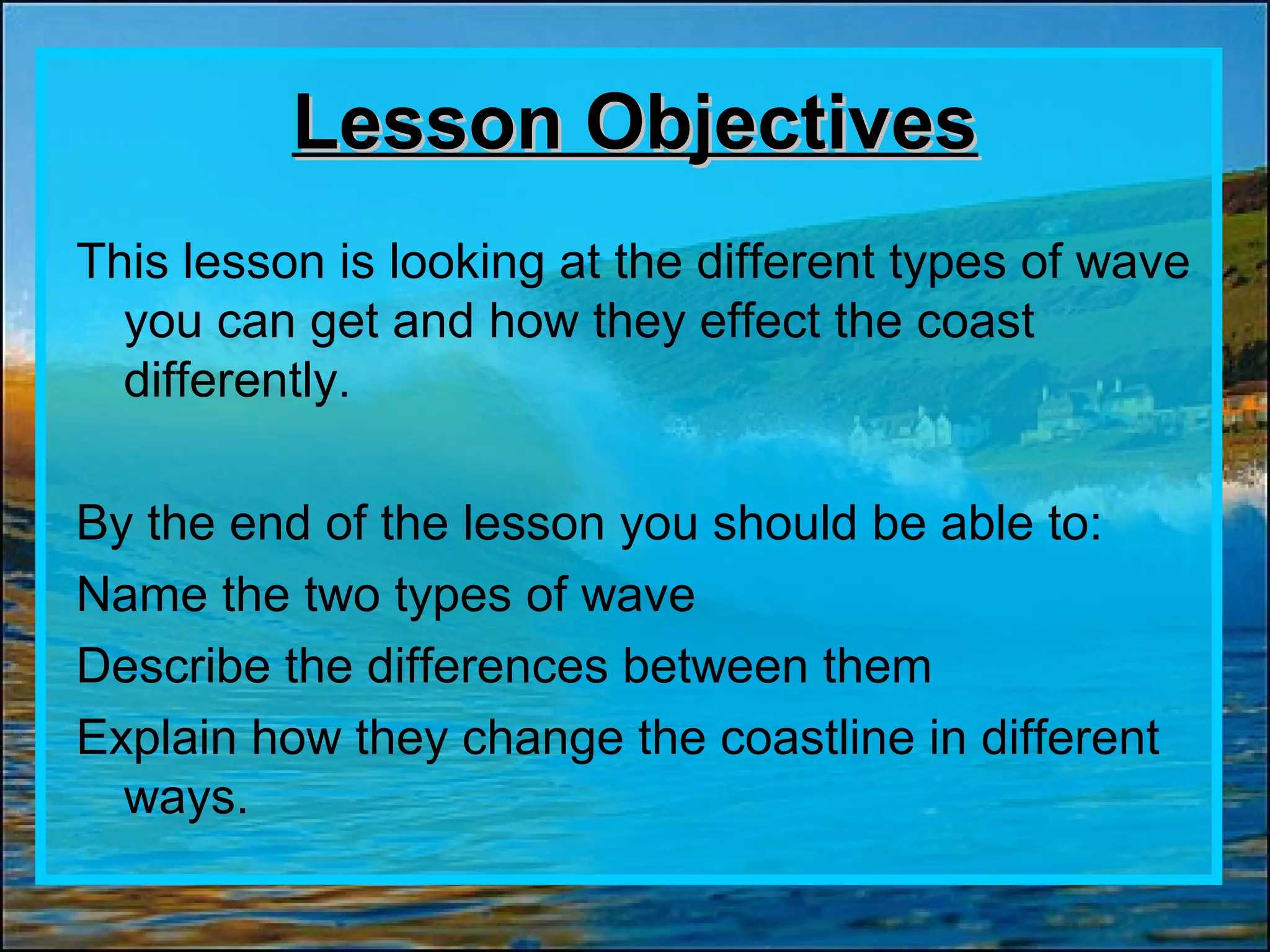 Lesson Objectives

This lesson is looking at the different types of wave you can get and how they effect the coast differently.

By the end of the lesson you should be able to:

Name the two types of wave

Describe the differences between them

Explain how they change the coastline in different ways.